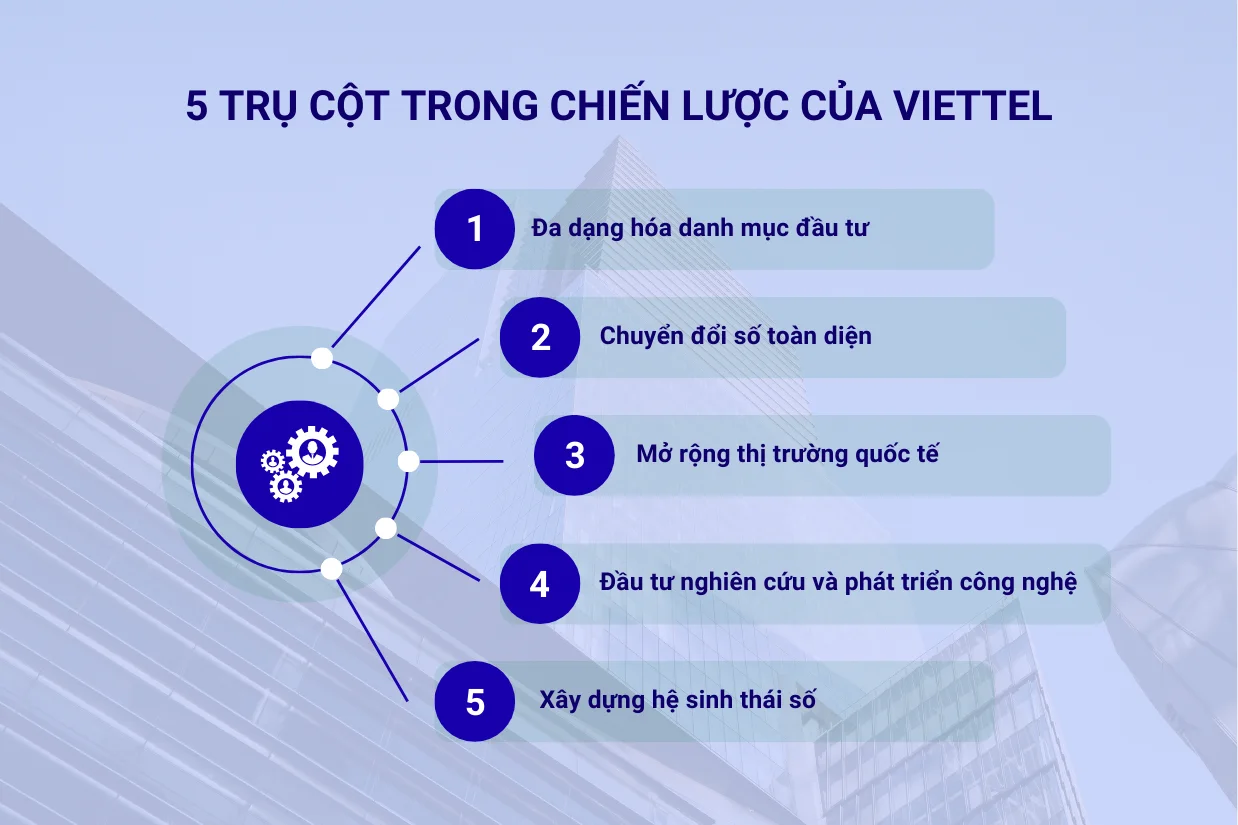 5 TRỤ CỘT TRONG CHIẾN LƯỢC CỦA VIETTEL

1 Đa dạng hóa danh mục đầu tư

2 Chuyển đổi số toàn diện

3 Mở rộng thị trường quốc tế

4 Đầu tư nghiên cứu và phát triển công nghệ

5 Xây dựng hệ sinh thái số